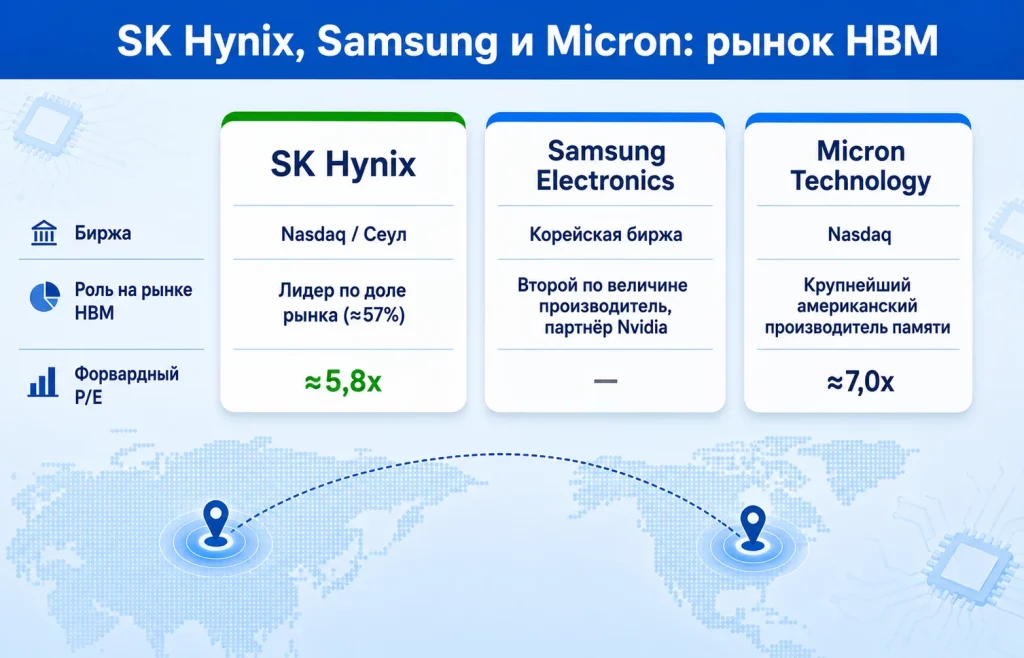 SK Hynix, Samsung и Micron: рынок HBM

| | SK Hynix | Samsung Electronics | Micron Technology |
|---|---|---|---|
| Биржа | Nasdaq / Сеул | Корейская биржа | Nasdaq |
| Роль на рынке HBM | Лидер по доле рынка (≈57%) | Второй по величине производитель, партнёр Nvidia | Крупнейший американский производитель памяти |
| Форвардный P/E | ≈5,8x | — | ≈7,0x |